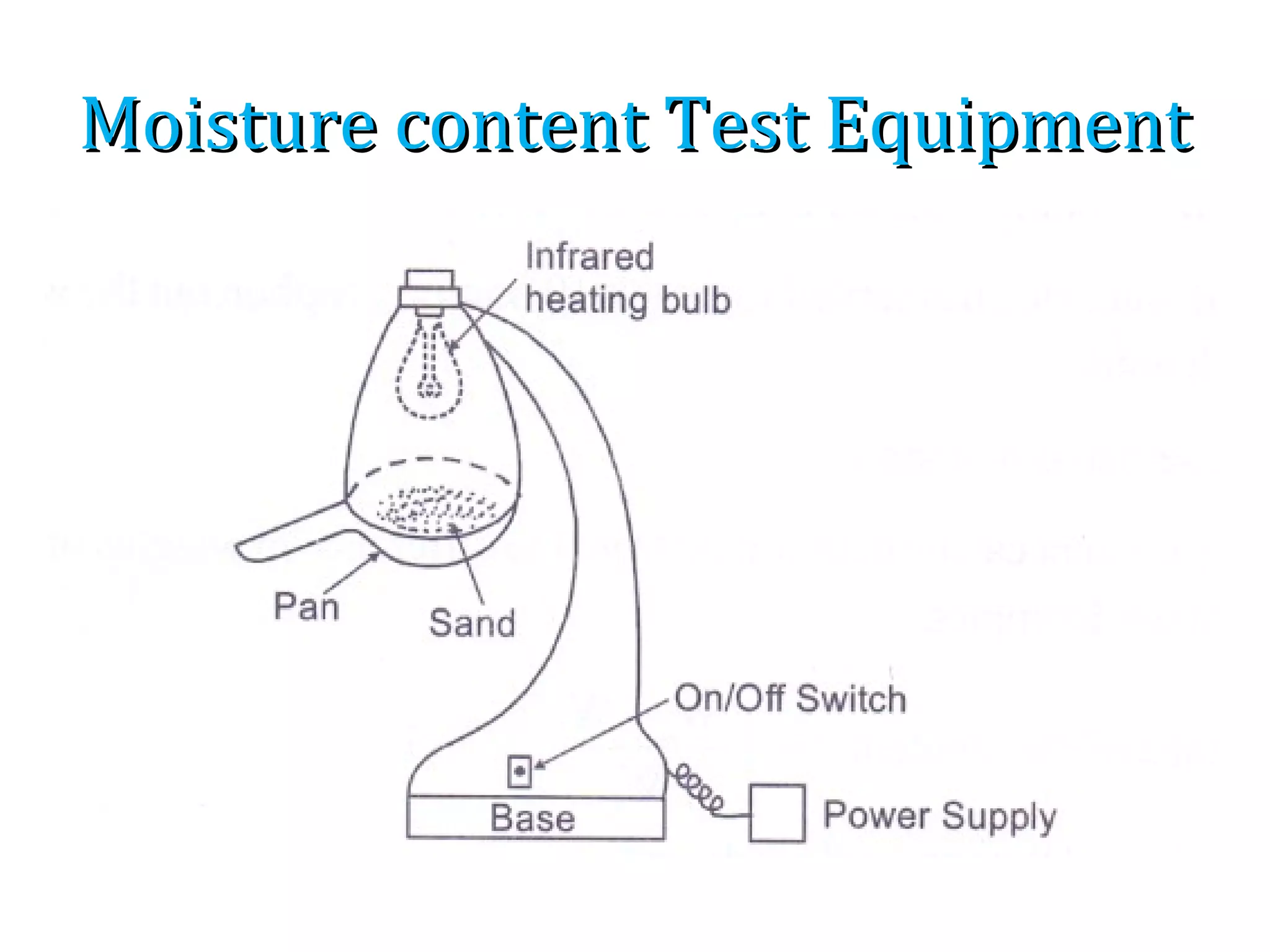 Moisture content Test Equipment

Infrared heating bulb

Pan

Sand

On/Off Switch

Base

Power Supply